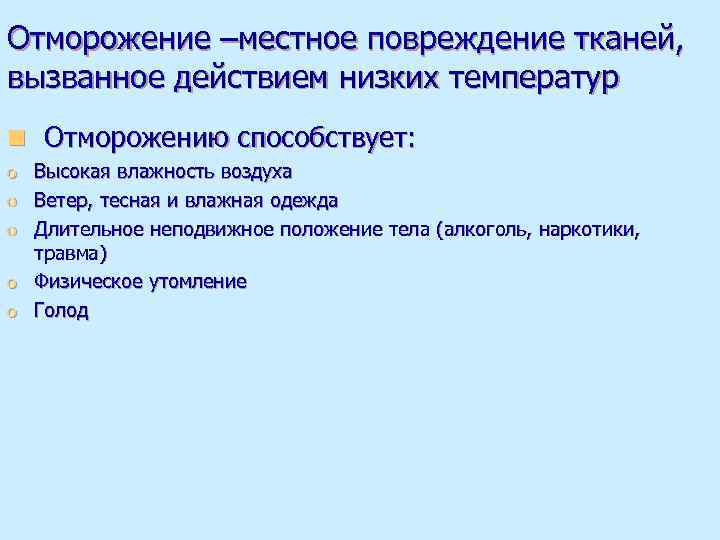 Отморожение –местное повреждение тканей, вызванное действием низких температур

Отморожению способствует:

Высокая влажность воздуха

Ветер, тесная и влажная одежда

Длительное неподвижное положение тела (алкоголь, наркотики, травма)

Физическое утомление

Голод